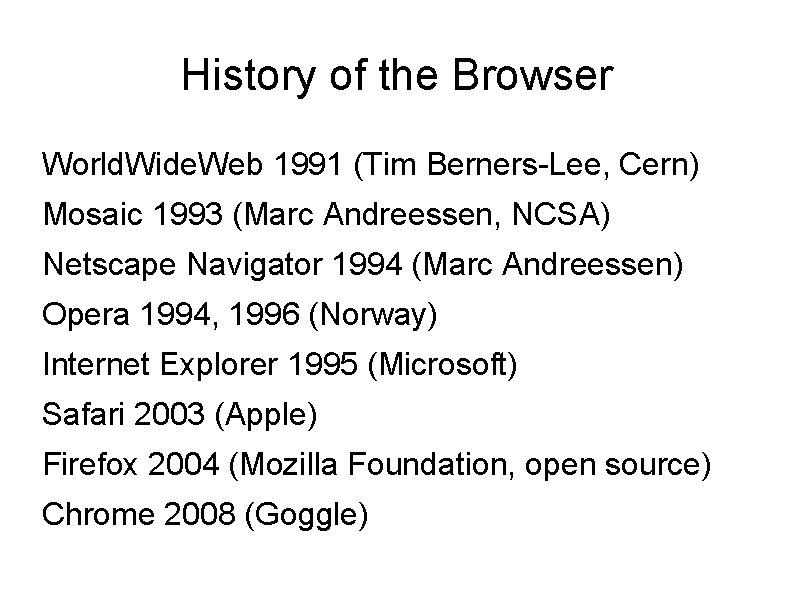 History of the Browser

WorldWideWeb 1991 (Tim Berners-Lee, Cern)

Mosaic 1993 (Marc Andreessen, NCSA)

Netscape Navigator 1994 (Marc Andreessen)

Opera 1994, 1996 (Norway)

Internet Explorer 1995 (Microsoft)

Safari 2003 (Apple)

Firefox 2004 (Mozilla Foundation, open source)

Chrome 2008 (Goggle)